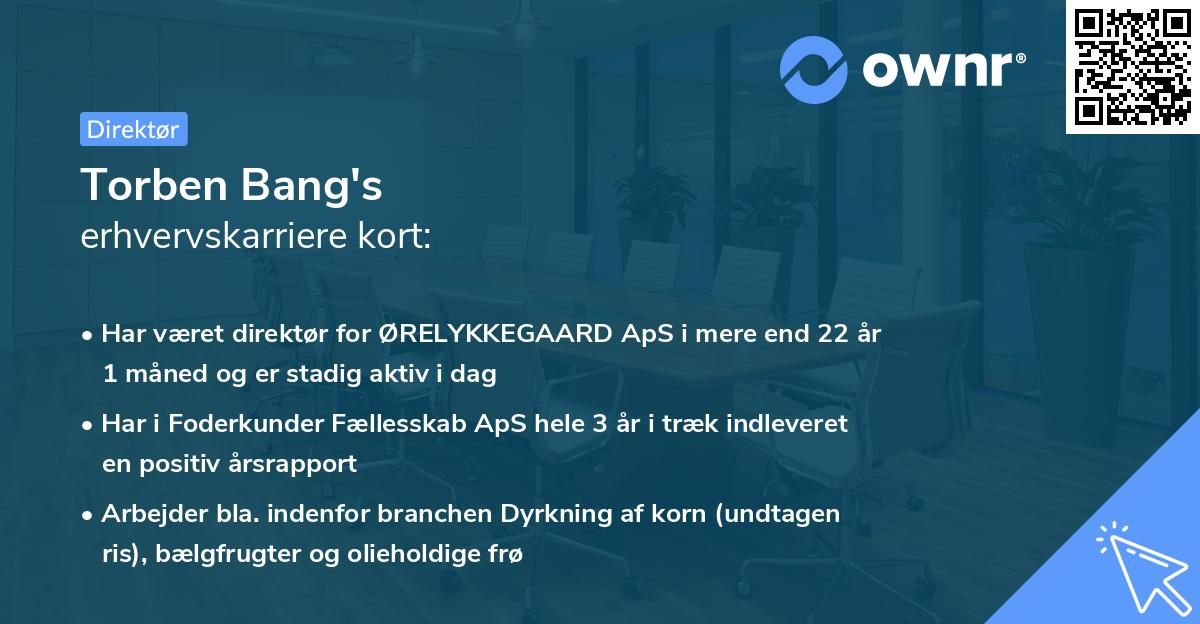 ownr®

Direktør

Torben Bang's
erhvervskarriere kort:

• Har været direktør for ØRELYKKEGAARD ApS i mere end 22 år 1 måned og er stadig aktiv i dag

• Har i Foderkunder Fællesskab ApS hele 3 år i træk indleveret en positiv årsrapport

• Arbejder bla. indenfor branchen Dyrkning af korn (undtagen ris), bælgfrugter og olieholdige frø